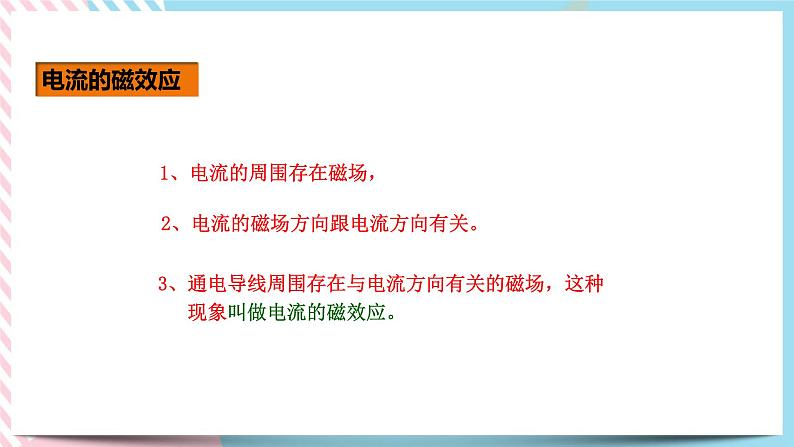 电流的磁效应

1、电流的周围存在磁场，

2、电流的磁场方向跟电流方向有关。

3、通电导线周围存在与电流方向有关的磁场，这种现象叫做电流的磁效应。